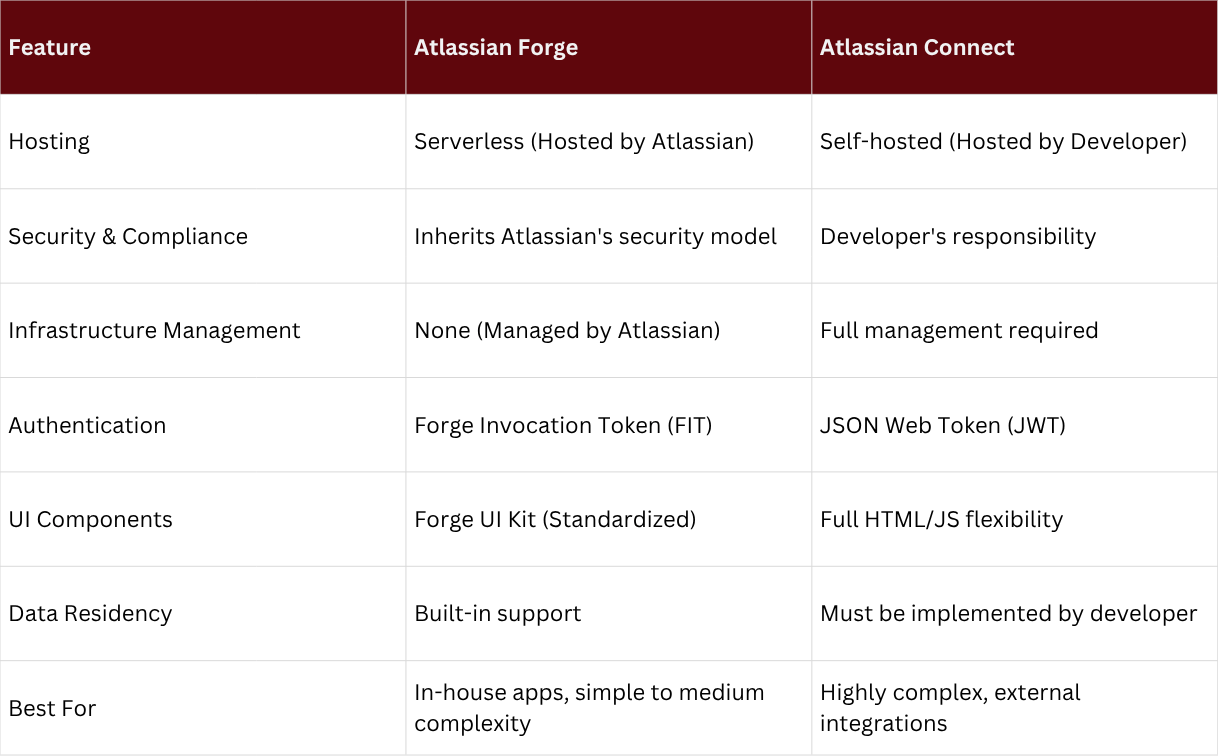 | Feature | Atlassian Forge | Atlassian Connect |
|---|---|---|
| Hosting | Serverless (Hosted by Atlassian) | Self-hosted (Hosted by Developer) |
| Security & Compliance | Inherits Atlassian's security model | Developer's responsibility |
| Infrastructure Management | None (Managed by Atlassian) | Full management required |
| Authentication | Forge Invocation Token (FIT) | JSON Web Token (JWT) |
| UI Components | Forge UI Kit (Standardized) | Full HTML/JS flexibility |
| Data Residency | Built-in support | Must be implemented by developer |
| Best For | In-house apps, simple to medium complexity | Highly complex, external integrations |